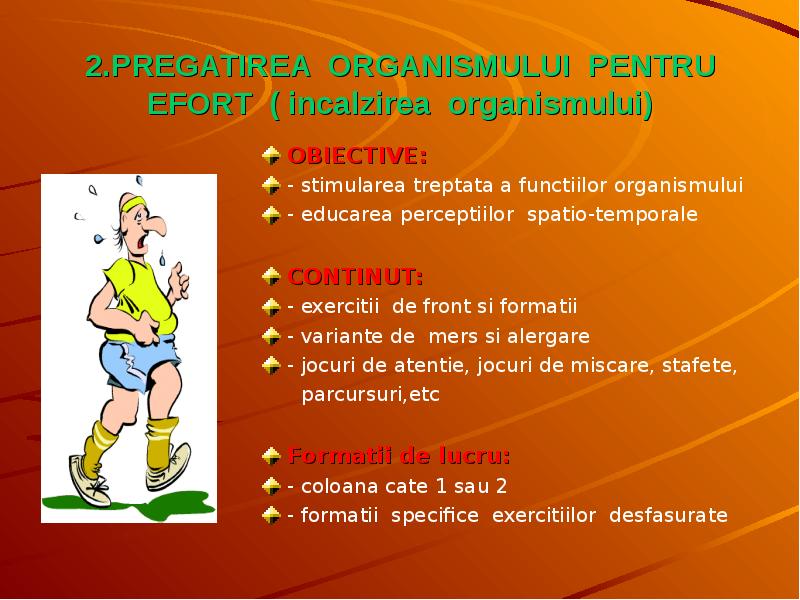 2.PREGATIREA ORGANISMULUI PENTRU EFORT ( incalzirea organismului)

OBIECTIVE:
- stimularea treptata a functiilor organismului
- educarea perceptiilor spatio-temporale

CONTINUT:
- exercitii de front si formatii
- variante de mers si alergare
- jocuri de atentie, jocuri de miscare, stafete, parcursuri,etc

Formatii de lucru:
- coloana cate 1 sau 2
- formatii specifice exercitiilor desfasurate